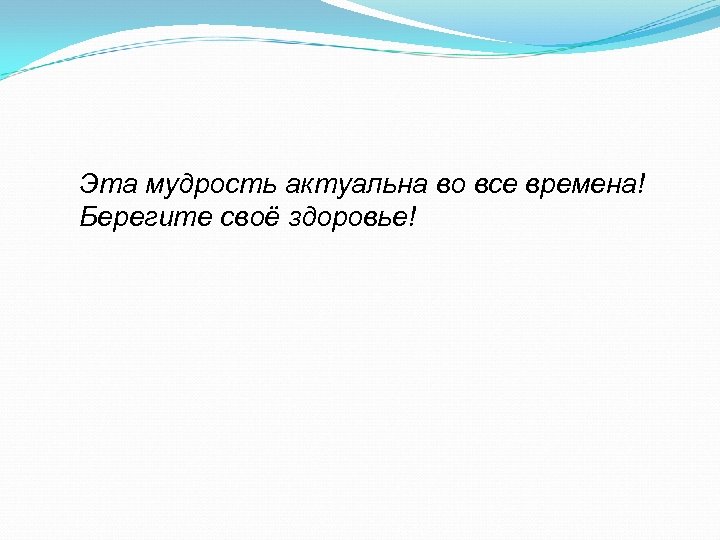 Эта мудрость актуальна во все времена! Берегите своё здоровье!